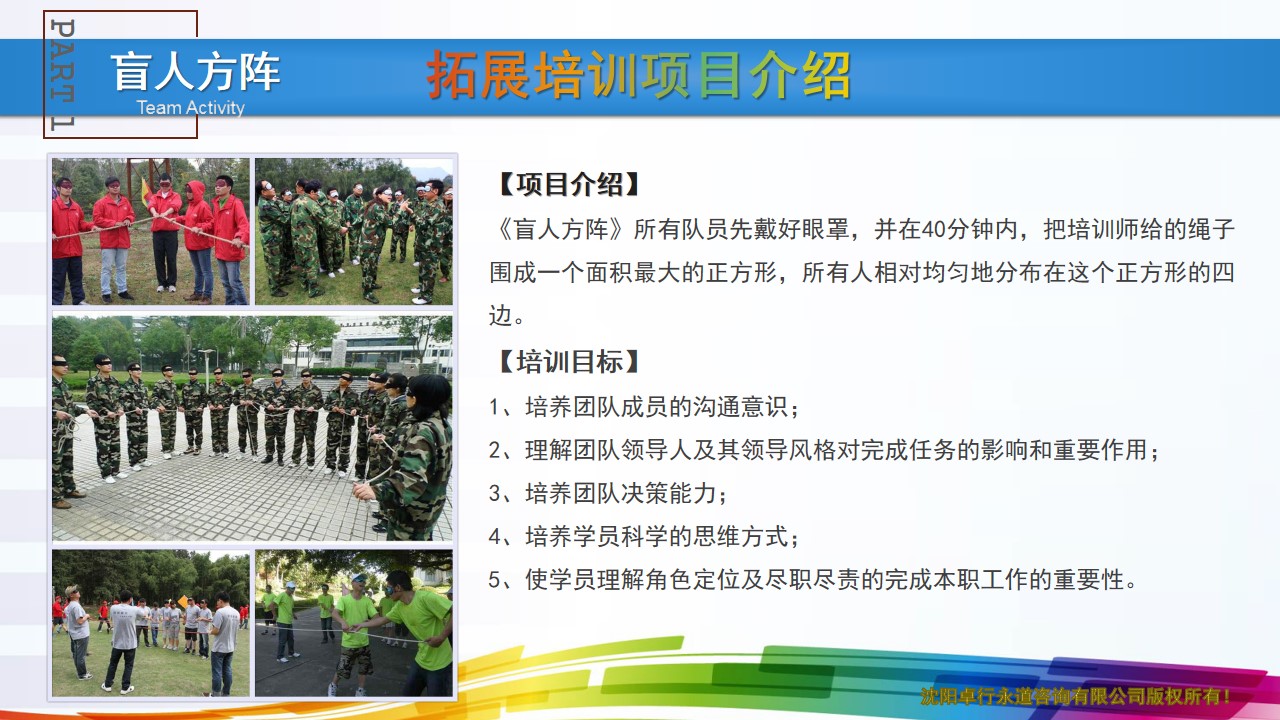 PART 1

盲人方阵
Team Activity

拓展培训项目介绍

【项目介绍】
《盲人方阵》所有队员先戴好眼罩，并在40分钟内，把培训师给的绳子围成一个面积最大的正方形，所有人相对均匀地分布在这个正方形的四边。

【培训目标】
1、培养团队成员的沟通意识；
2、理解团队领导人及其领导风格对完成任务的影响和重要作用；
3、培养团队决策能力；
4、培养学员科学的思维方式；
5、使学员理解角色定位及尽职尽责的完成本职工作的重要性。

沈阳卓行永道咨询有限公司版权所有！